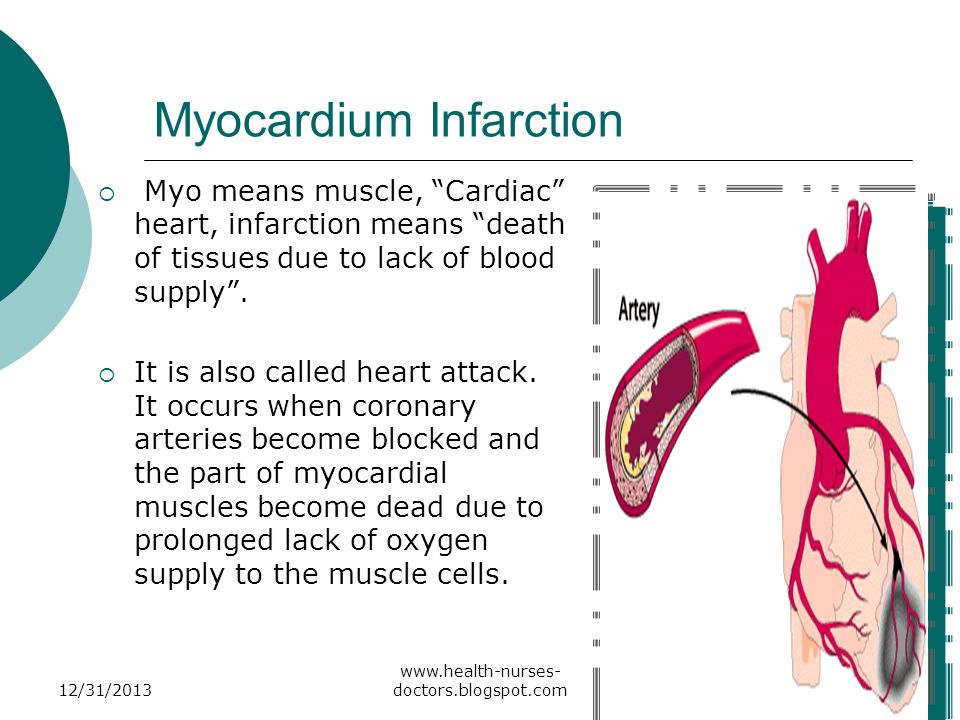 Myocardium Infarction

Myo means muscle, “Cardiac” heart, infarction means “death of tissues due to lack of blood supply”.

It is also called heart attack. It occurs when coronary arteries become blocked and the part of myocardial muscles become dead due to prolonged lack of oxygen supply to the muscle cells.

Artery

12/31/2013

www.health-nurses-doctors.blogspot.com